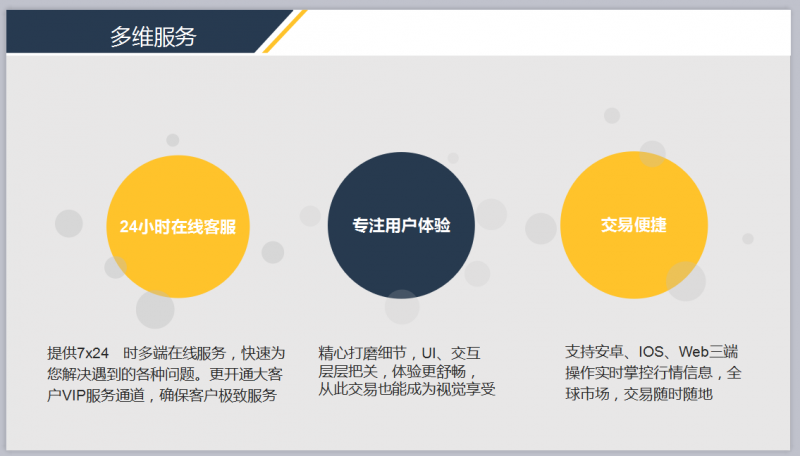 多维服务

24小时在线客服

专注用户体验

交易便捷

提供7x24 时多端在线服务，快速为您解决遇到的各种问题。更开通大客户VIP服务通道，确保客户极致服务

精心打磨细节，UI、交互层层把关，体验更舒畅，从此交易也能成为视觉享受

支持安卓、IOS、Web三端操作实时掌控行情信息，全球市场，交易随时随地